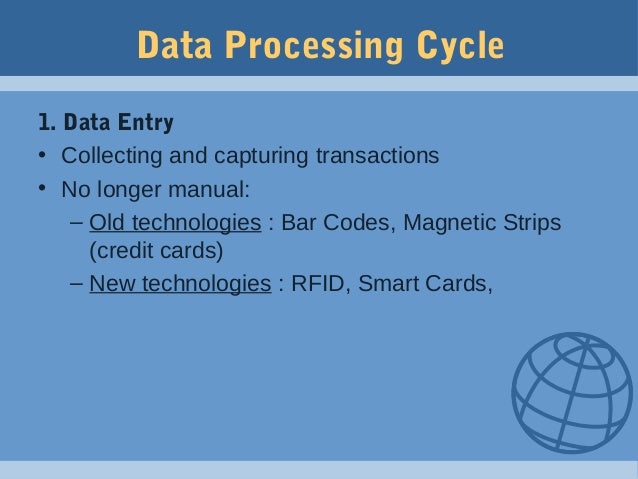 Data Processing Cycle

1. Data Entry

• Collecting and capturing transactions

• No longer manual:

– Old technologies : Bar Codes, Magnetic Strips (credit cards)

– New technologies : RFID, Smart Cards,